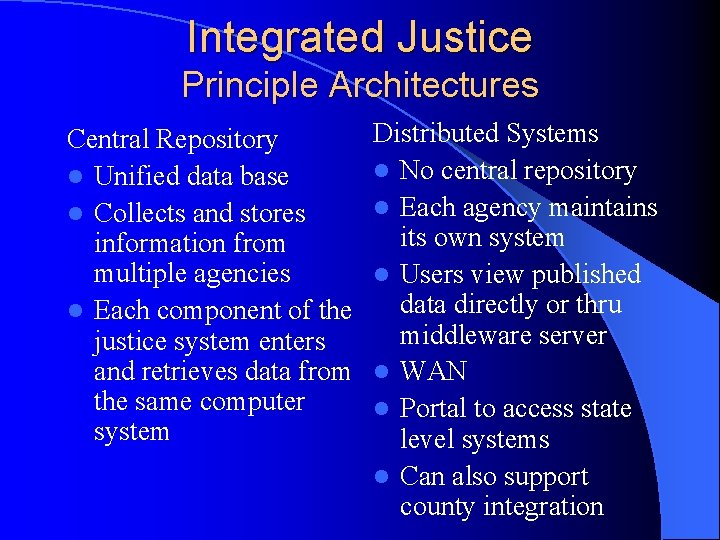 Integrated Justice
Principle Architectures

Central Repository
- Unified data base
- Collects and stores information from multiple agencies
- Each component of the justice system enters and retrieves data from the same computer system

Distributed Systems
- No central repository
- Each agency maintains its own system
- Users view published data directly or thru middleware server
- WAN
- Portal to access state level systems
- Can also support county integration